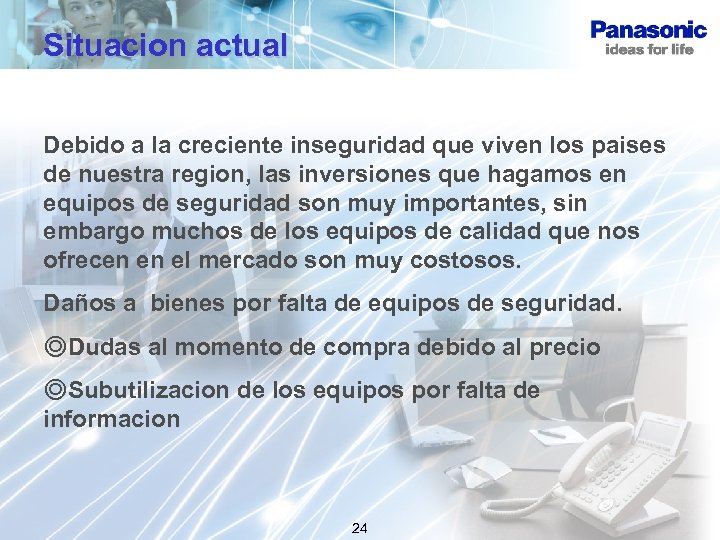 Situacion actual

Panasonic
ideas for life

Debido a la creciente inseguridad que viven los paises de nuestra region, las inversiones que hagamos en equipos de seguridad son muy importantes, sin embargo muchos de los equipos de calidad que nos ofrecen en el mercado son muy costosos.

Daños a bienes por falta de equipos de seguridad.

◎Dudas al momento de compra debido al precio

◎Subutilizacion de los equipos por falta de informacion

24